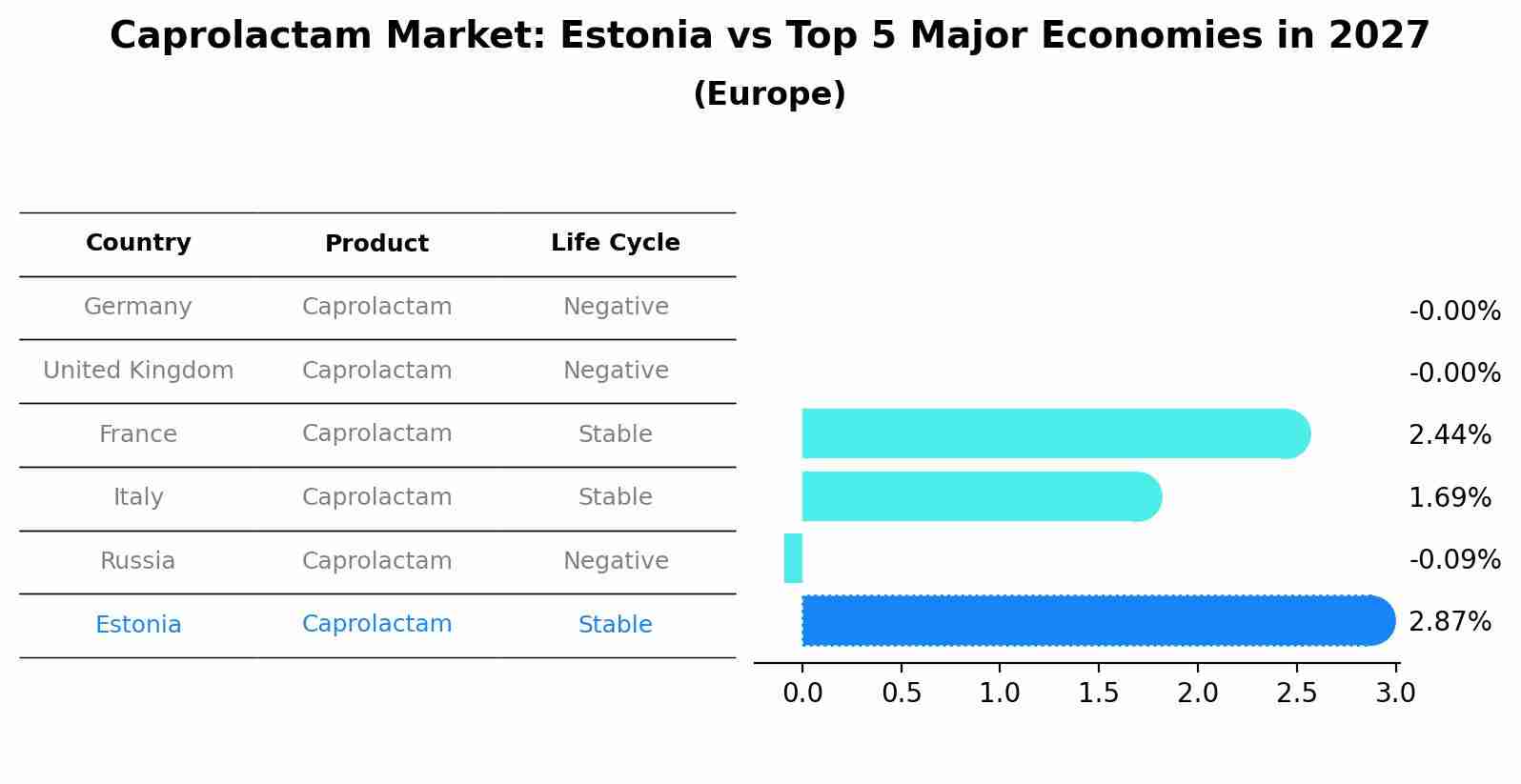 Caprolactam Market: Estonia vs Top 5 Major Economies in 2027

(Europe)

| Country | Product | Life Cycle |
|---|---|---|
| Germany | Caprolactam | Negative |
| United Kingdom | Caprolactam | Negative |
| France | Caprolactam | Stable |
| Italy | Caprolactam | Stable |
| Russia | Caprolactam | Negative |
| Estonia | Caprolactam | Stable |

-0.00%
-0.00%
2.44%
1.69%
-0.09%
2.87%

0.0 0.5 1.0 1.5 2.0 2.5 3.0